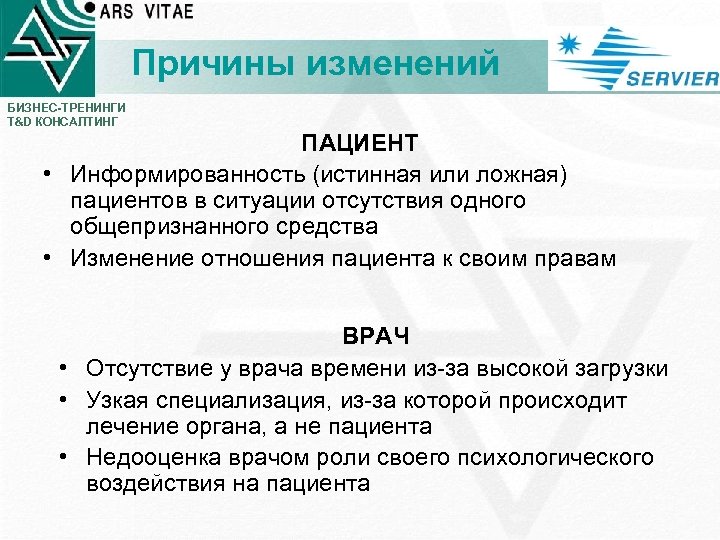 ARS VITAE

Причины изменений

SERVIER

БИЗНЕС-ТРЕНИНГИ
T&D КОНСАЛТИНГ

ПАЦИЕНТ

• Информированность (истинная или ложная) пациентов в ситуации отсутствия одного общепризнанного средства
• Изменение отношения пациента к своим правам

ВРАЧ

• Отсутствие у врача времени из-за высокой загрузки
• Узкая специализация, из-за которой происходит лечение органа, а не пациента
• Недооценка врачом роли своего психологического воздействия на пациента